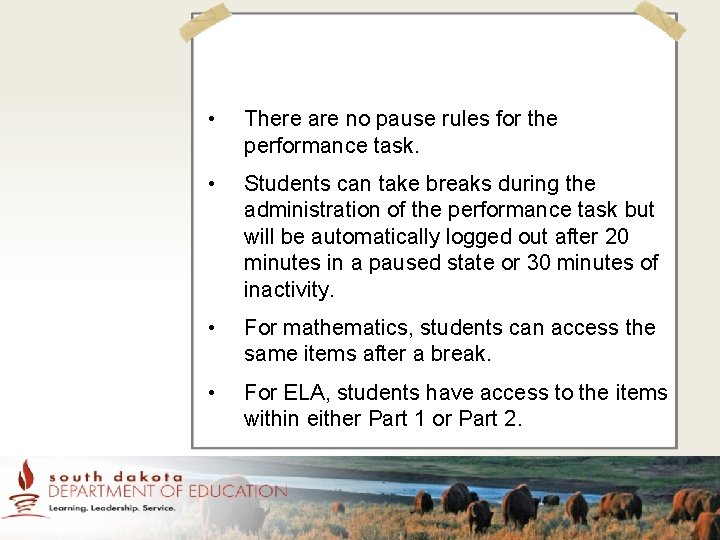 • There are no pause rules for the performance task.

• Students can take breaks during the administration of the performance task but will be automatically logged out after 20 minutes in a paused state or 30 minutes of inactivity.

• For mathematics, students can access the same items after a break.

• For ELA, students have access to the items within either Part 1 or Part 2.

south dakota
DEPARTMENT OF EDUCATION
Learning. Leadership. Service.